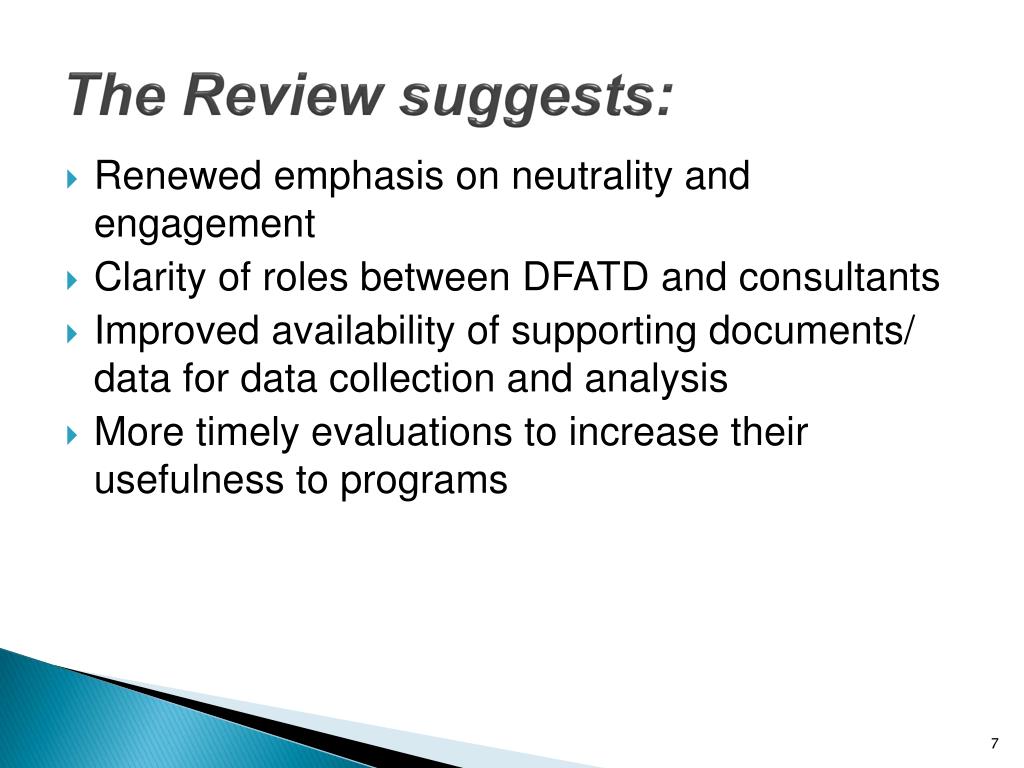 The Review suggests:

Renewed emphasis on neutrality and engagement

Clarity of roles between DFATD and consultants

Improved availability of supporting documents/ data for data collection and analysis

More timely evaluations to increase their usefulness to programs

7